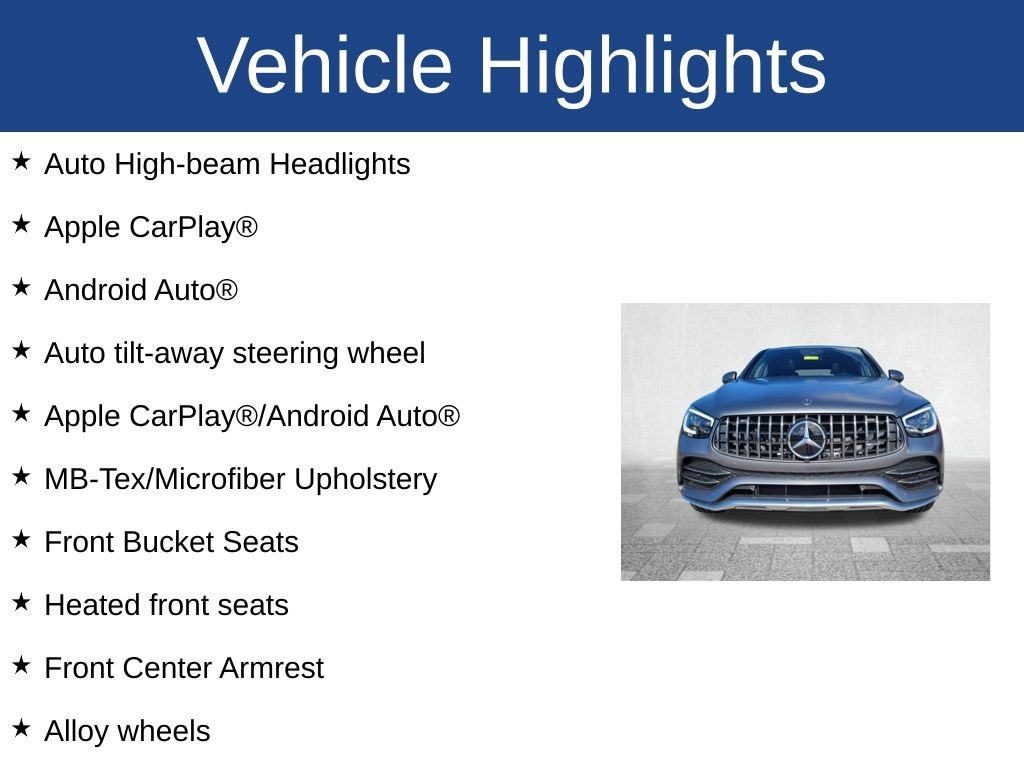 Vehicle Highlights

★ Auto High-beam Headlights

★ Apple CarPlay®

★ Android Auto®

★ Auto tilt-away steering wheel

★ Apple CarPlay®/Android Auto®

★ MB-Tex/Microfiber Upholstery

★ Front Bucket Seats

★ Heated front seats

★ Front Center Armrest

★ Alloy wheels